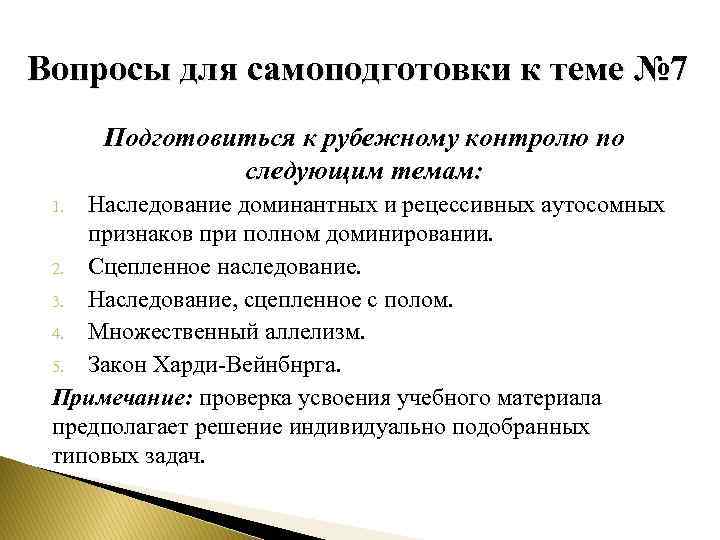 Вопросы для самоподготовки к теме №7

Подготовиться к рубежному контролю по следующим темам:

1. Наследование доминантных и рецессивных аутосомных признаков при полном доминировании.
2. Сцепленное наследование.
3. Наследование, сцепленное с полом.
4. Множественный аллелизм.
5. Закон Харди-Вейнбнрга.

Примечание: проверка усвоения учебного материала предполагает решение индивидуально подобранных типовых задач.